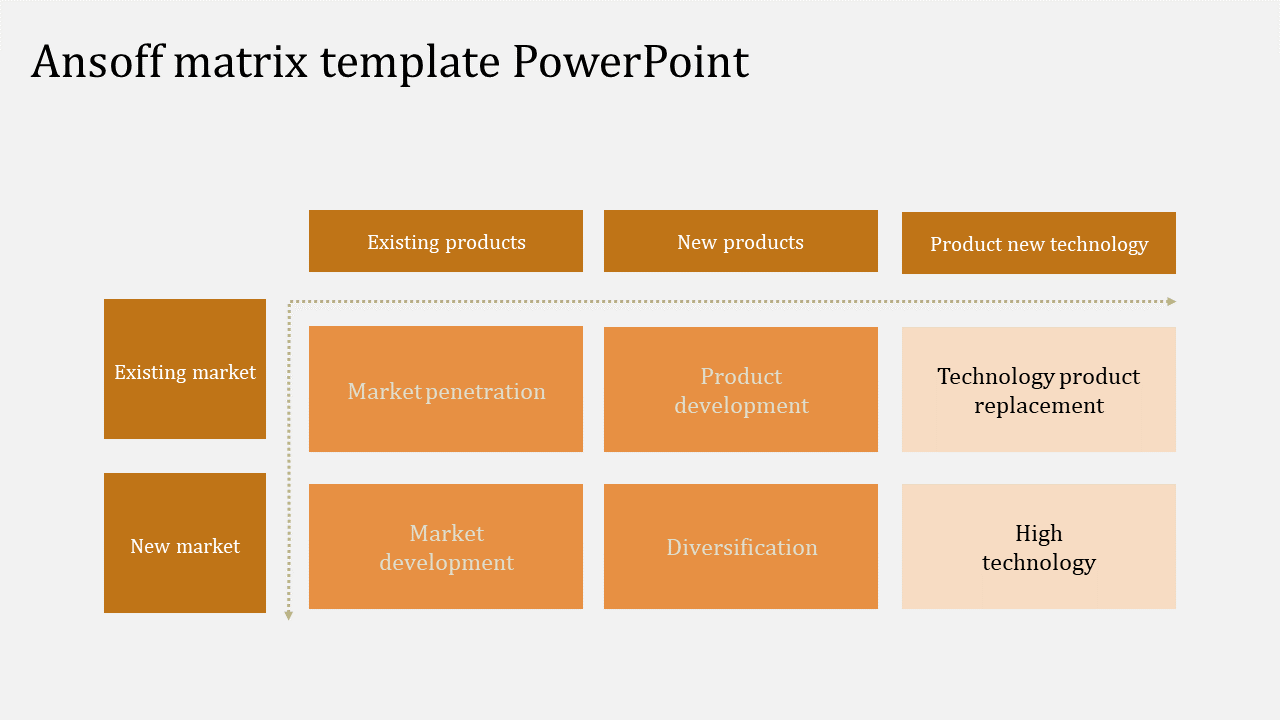 Ansoff matrix template PowerPoint

| | Existing products | New products | Product new technology |
|---|---|---|---|
| Existing market | Market penetration | Product development | Technology product replacement |
| New market | Market development | Diversification | High technology |